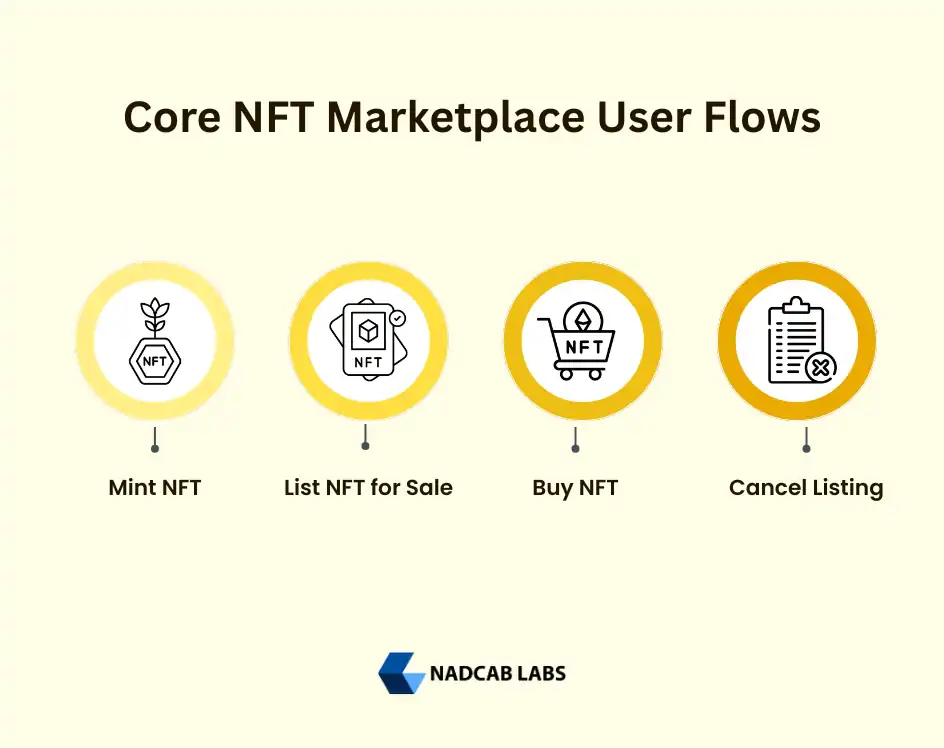 Core NFT Marketplace User Flows

NFT

NFT

NFT

Mint NFT

List NFT for Sale

Buy NFT

Cancel Listing

NADCAB LABS